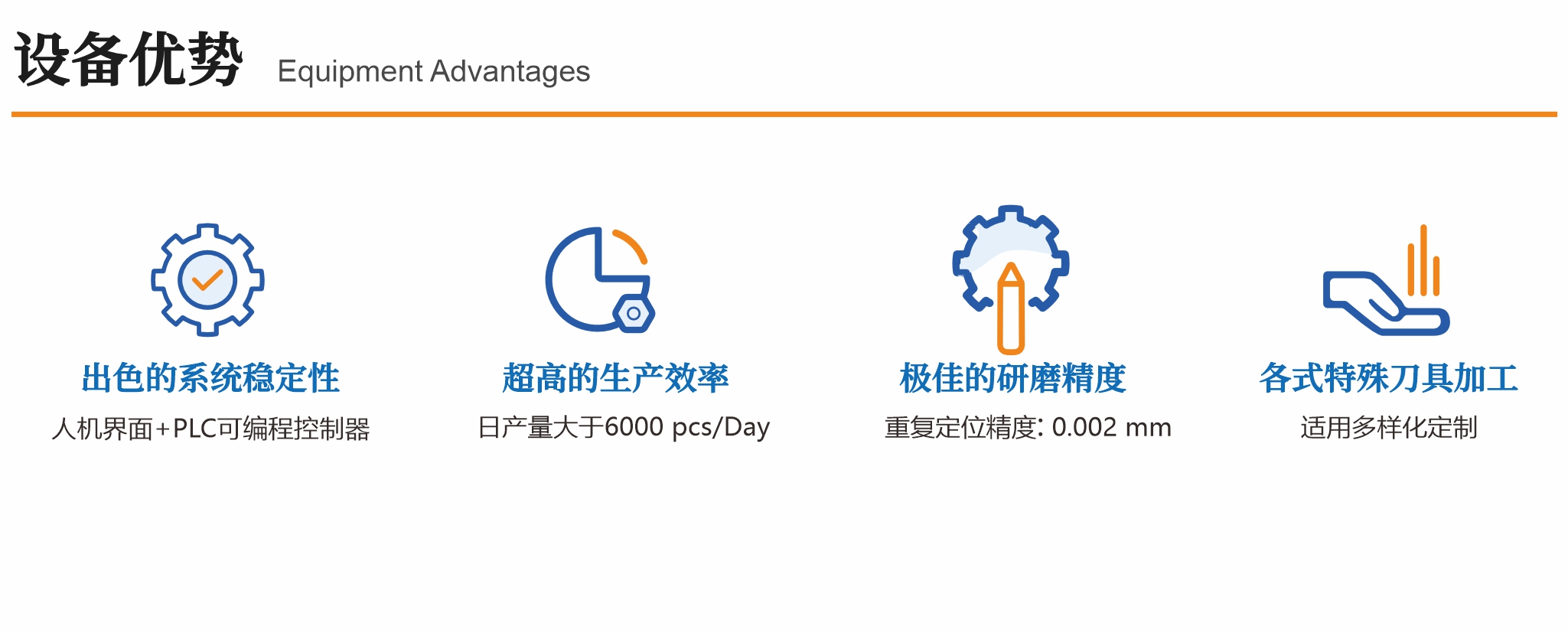 设备优势 Equipment Advantages

出色的系统稳定性
人机界面+PLC可编程控制器

超高的生产效率
日产量大于6000 pcs/Day

极佳的研磨精度
重复定位精度: 0.002 mm

各式特殊刀具加工
适用多样化定制